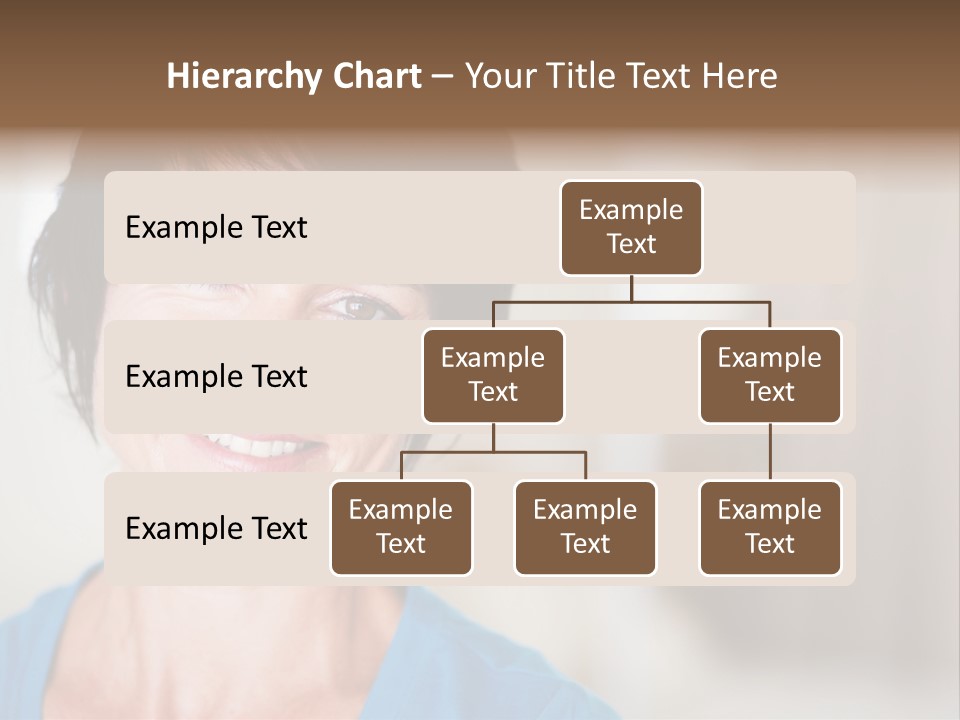 Hierarchy Chart – Your Title Text Here

Example Text

Example Text

Example Text

Example Text

Example Text

Example Text

Example Text

Example Text

Example Text